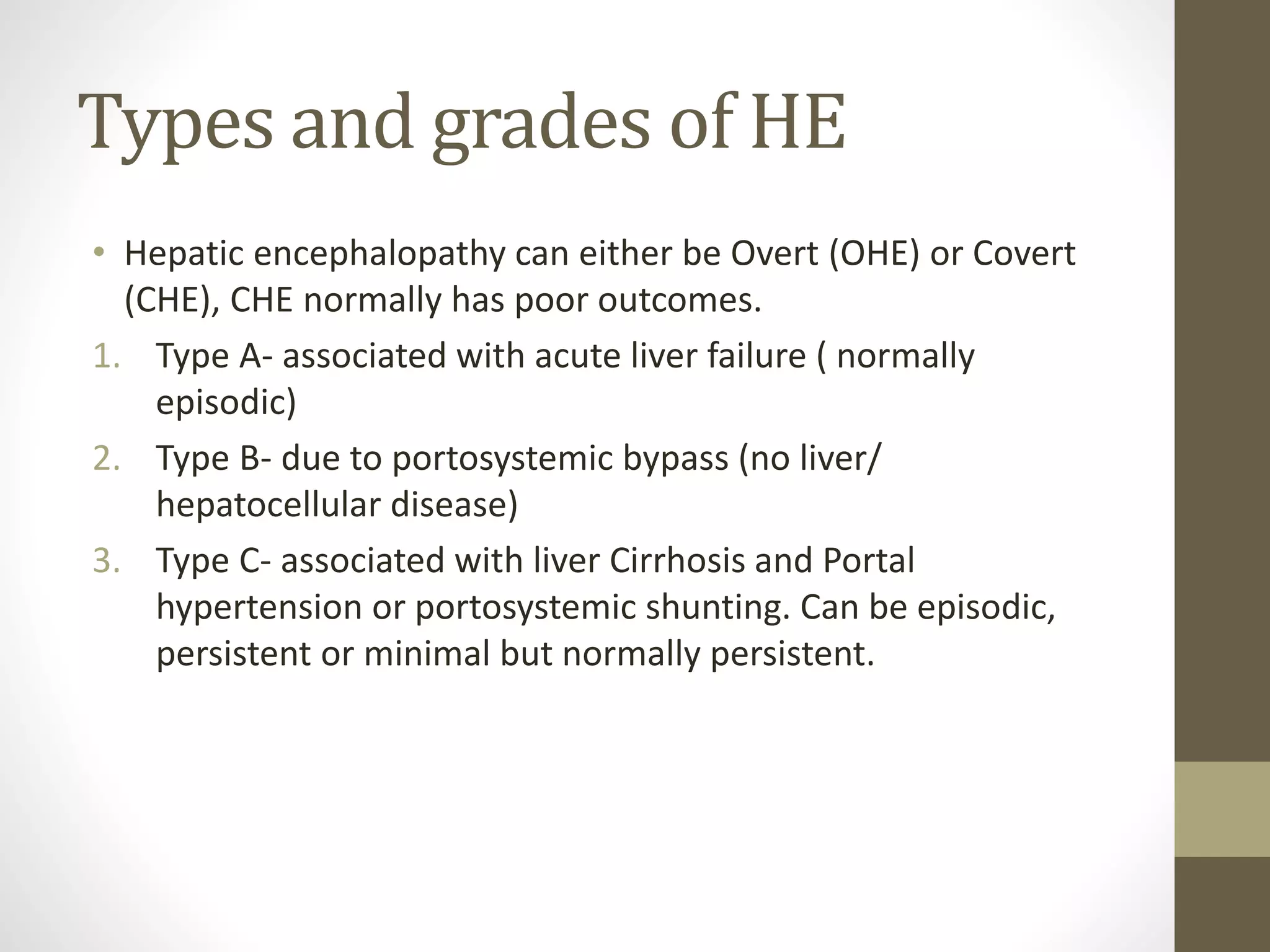 Types and grades of HE

• Hepatic encephalopathy can either be Overt (OHE) or Covert (CHE), CHE normally has poor outcomes.

1. Type A- associated with acute liver failure ( normally episodic)
2. Type B- due to portosystemic bypass (no liver/ hepatocellular disease)
3. Type C- associated with liver Cirrhosis and Portal hypertension or portosystemic shunting. Can be episodic, persistent or minimal but normally persistent.